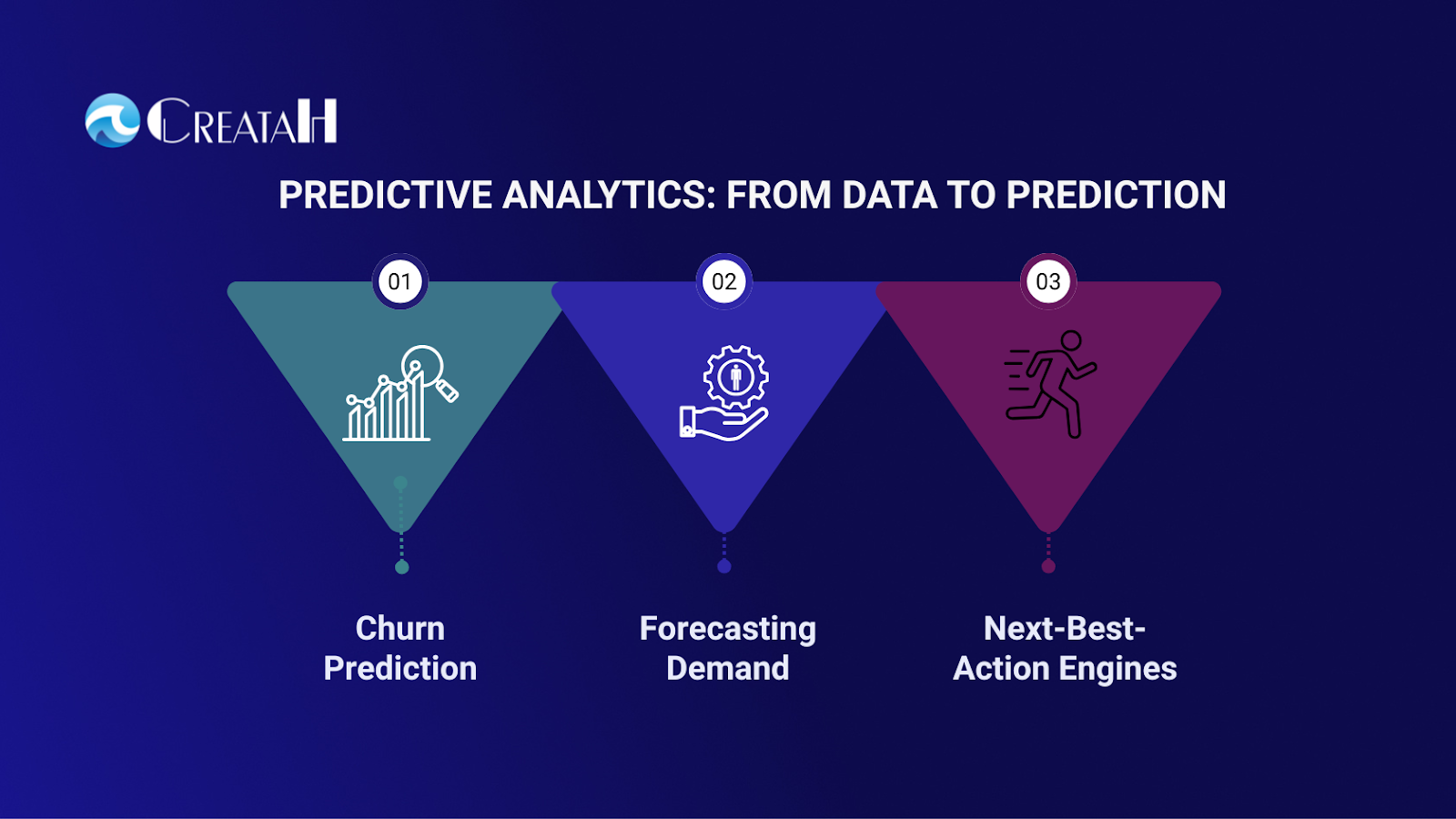 CREATAH

PREDICTIVE ANALYTICS: FROM DATA TO PREDICTION

01

02

03

Churn Prediction

Forecasting Demand

Next-Best-Action Engines